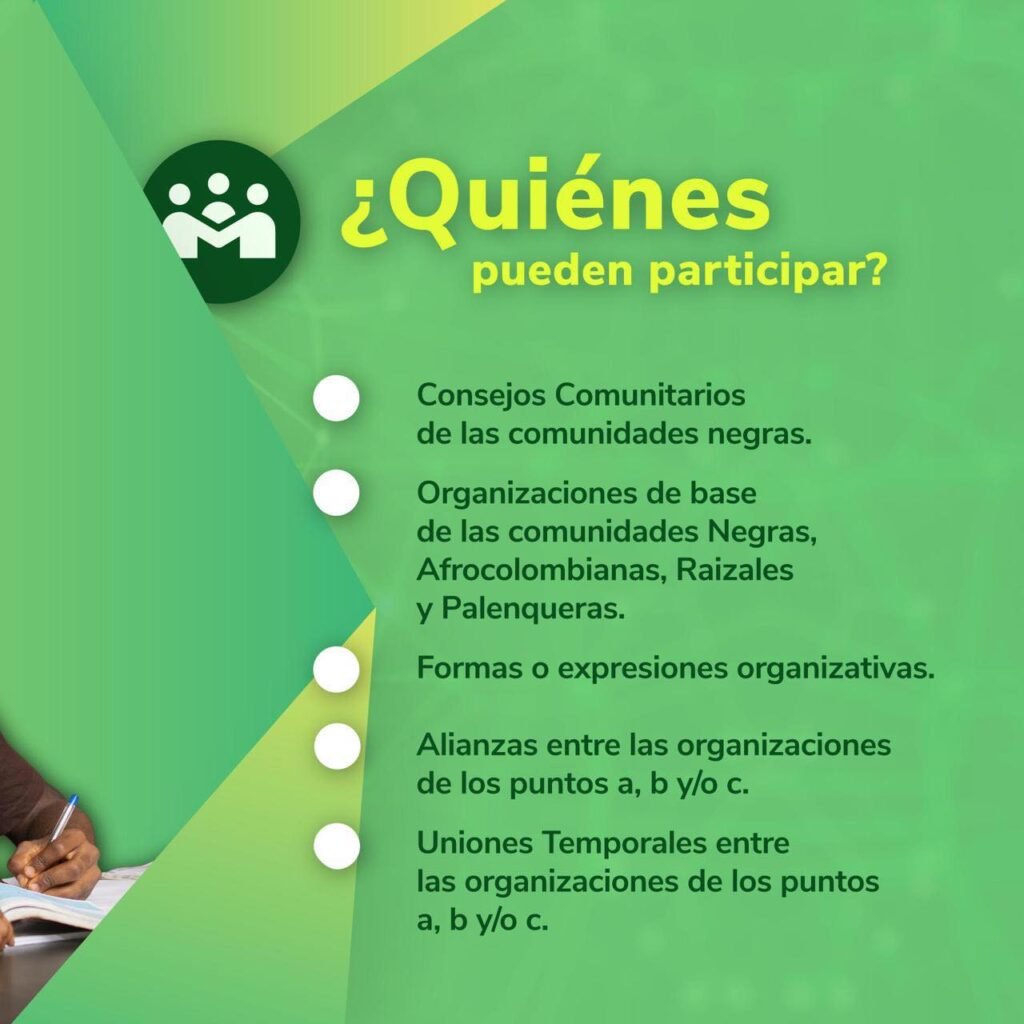 ¿Quiénes
pueden participar?

Consejos Comunitarios de las comunidades negras.

Organizaciones de base de las comunidades Negras, Afrocolombianas, Raizales y Palenqueras.

Formas o expresiones organizativas.

Alianzas entre las organizaciones de los puntos a, b y/o c.

Uniones Temporales entre las organizaciones de los puntos a, b y/o c.